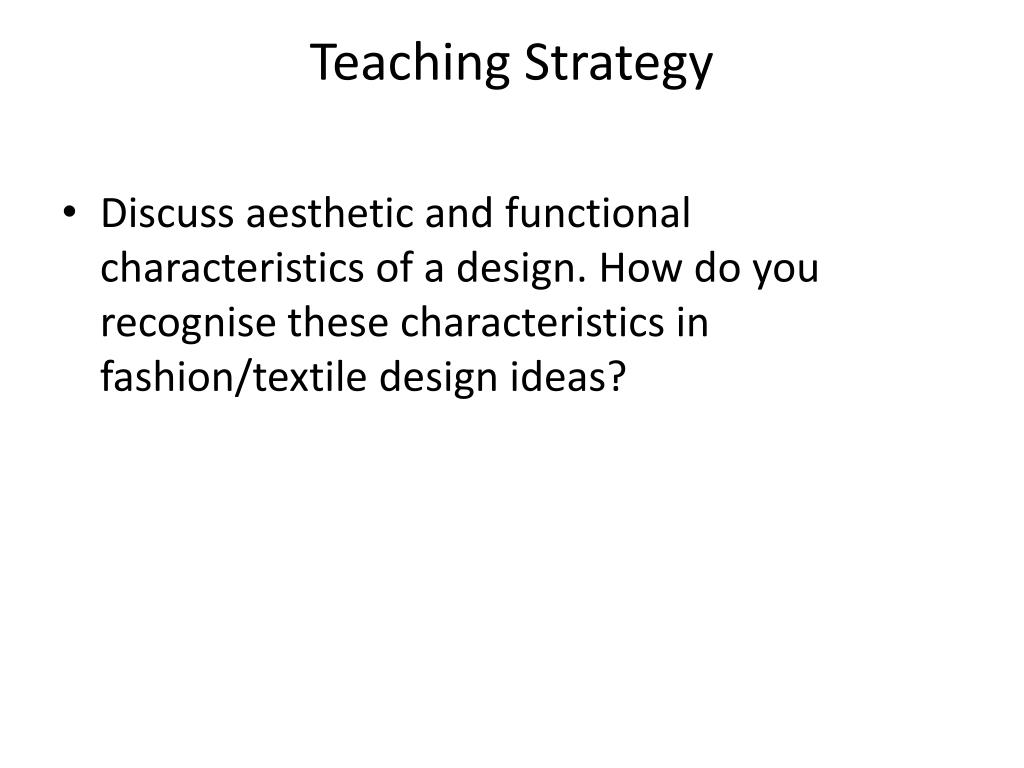 Teaching Strategy

• Discuss aesthetic and functional characteristics of a design. How do you recognise these characteristics in fashion/textile design ideas?